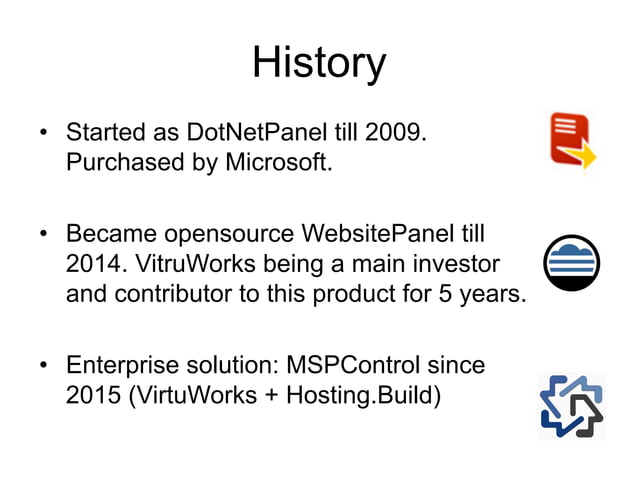 History

• Started as DotNetPanel till 2009. Purchased by Microsoft.

• Became opensource WebsitePanel till 2014. VitruWorks being a main investor and contributor to this product for 5 years.

• Enterprise solution: MSPControl since 2015 (VirtuWorks + Hosting.Build)